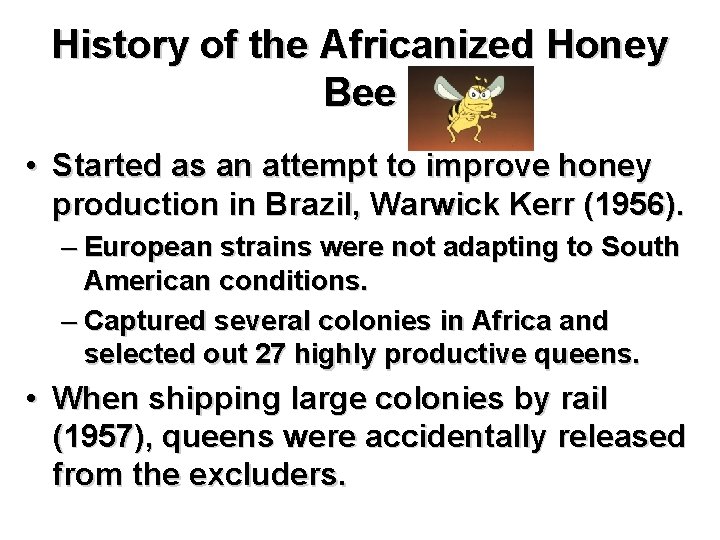 History of the Africanized Honey Bee

• Started as an attempt to improve honey production in Brazil, Warwick Kerr (1956).
  – European strains were not adapting to South American conditions.
  – Captured several colonies in Africa and selected out 27 highly productive queens.
• When shipping large colonies by rail (1957), queens were accidentally released from the excluders.